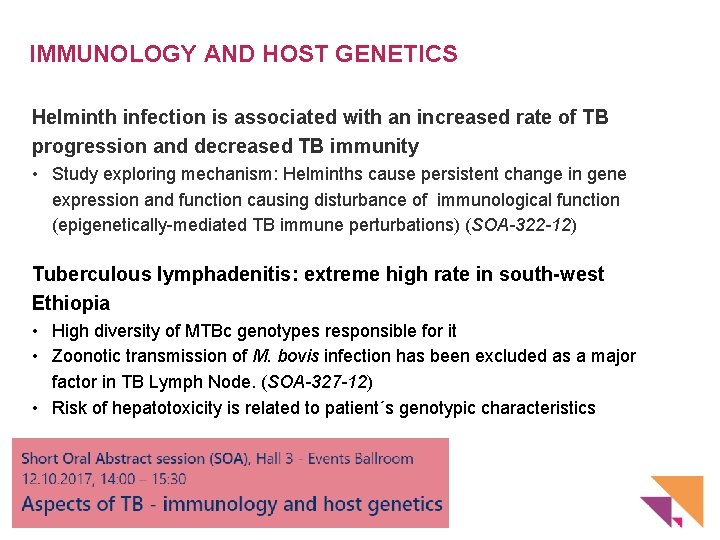 IMMUNOLOGY AND HOST GENETICS

Helminth infection is associated with an increased rate of TB progression and decreased TB immunity

• Study exploring mechanism: Helminths cause persistent change in gene expression and function causing disturbance of immunological function (epigenetically-mediated TB immune perturbations) (SOA-322-12)

Tuberculous lymphadenitis: extreme high rate in south-west Ethiopia

• High diversity of MTBc genotypes responsible for it
• Zoonotic transmission of M. bovis infection has been excluded as a major factor in TB Lymph Node. (SOA-327-12)
• Risk of hepatotoxicity is related to patient´s genotypic characteristics

Short Oral Abstract session (SOA), Hall 3 - Events Ballroom
12.10.2017, 14:00 – 15:30
Aspects of TB - immunology and host genetics